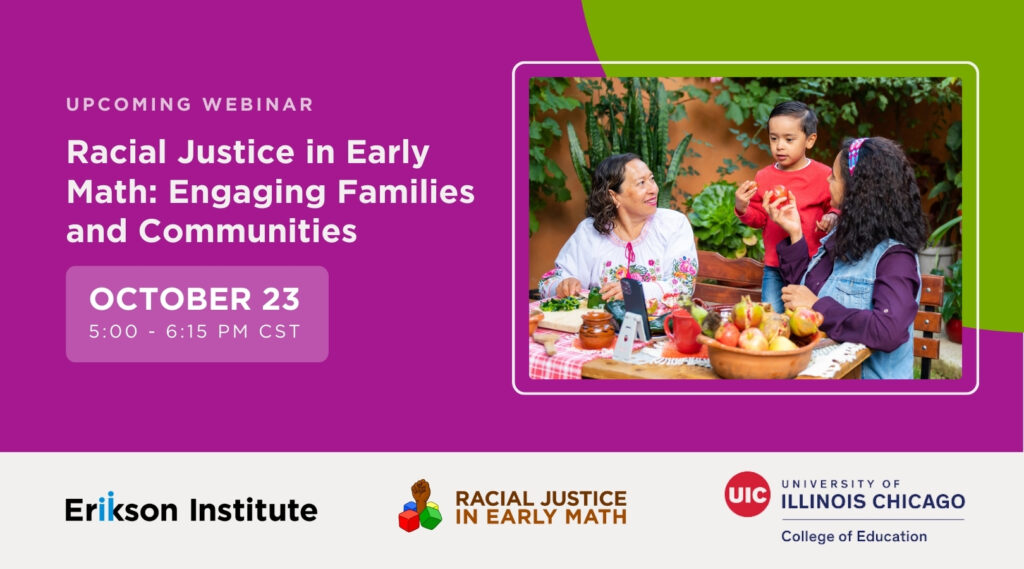 UPCOMING WEBINAR

Racial Justice in Early Math: Engaging Families and Communities

OCTOBER 23
5:00 - 6:15 PM CST

Erikson Institute

RACIAL JUSTICE IN EARLY MATH

UIC UNIVERSITY OF ILLINOIS CHICAGO
College of Education